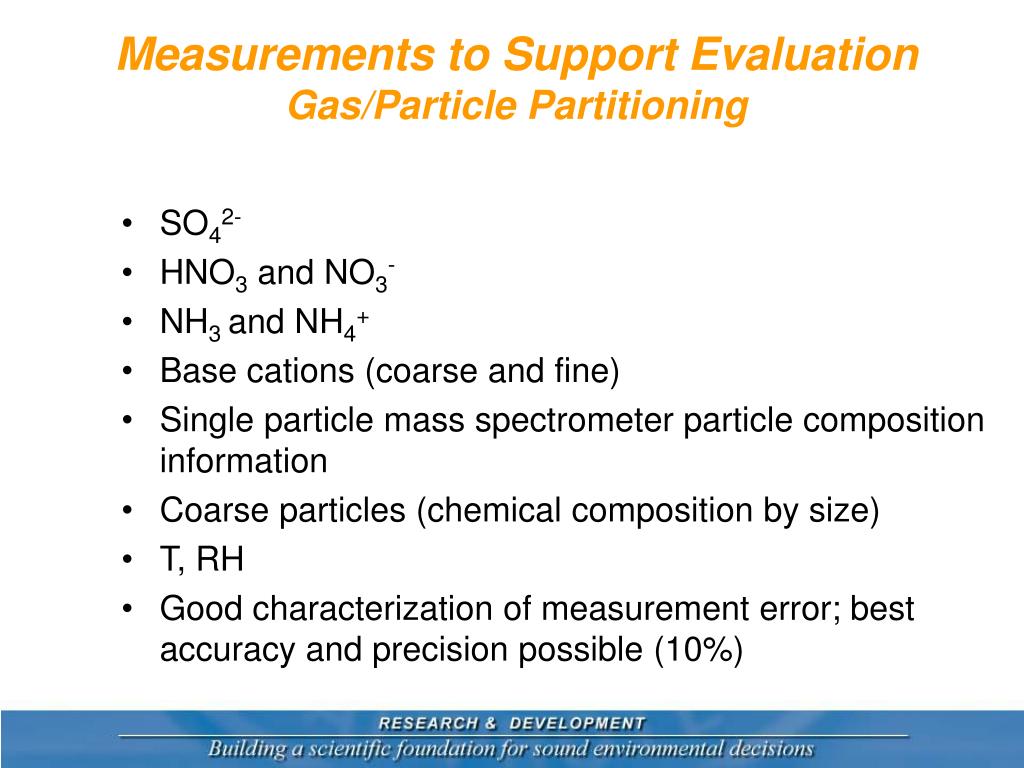 Measurements to Support Evaluation
Gas/Particle Partitioning

• $SO_4^{2-}$
• $HNO_3$ and $NO_3^-$
• $NH_3$ and $NH_4^+$
• Base cations (coarse and fine)
• Single particle mass spectrometer particle composition information
• Coarse particles (chemical composition by size)
• T, RH
• Good characterization of measurement error; best accuracy and precision possible (10%)

RESEARCH & DEVELOPMENT
Building a scientific foundation for sound environmental decisions